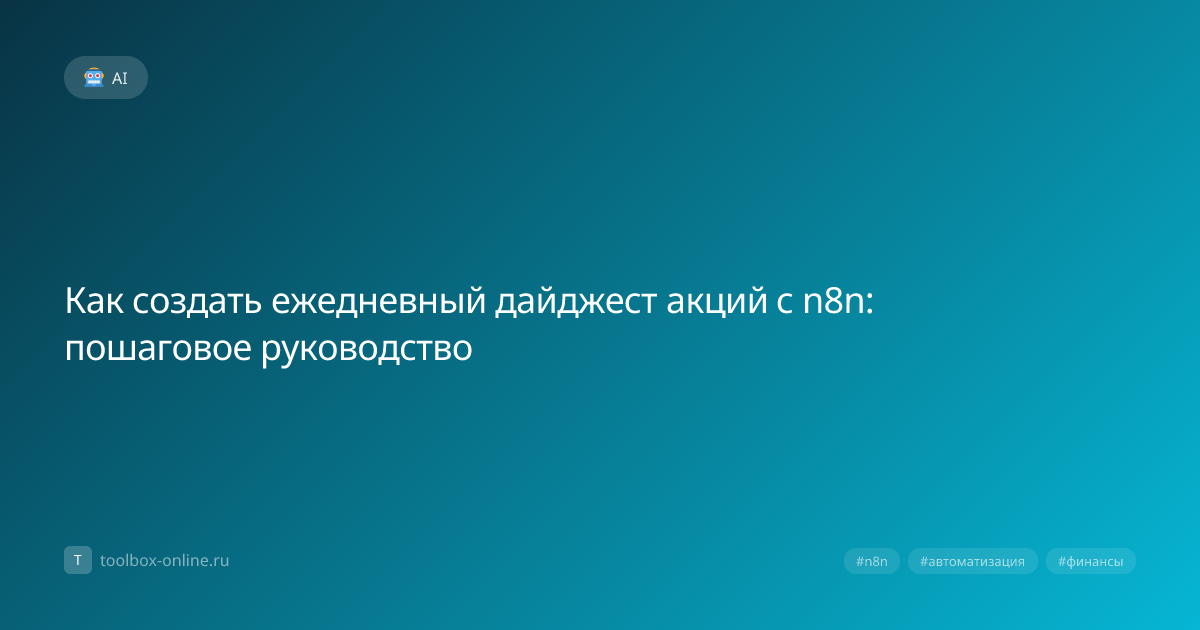 AI

Как создать ежедневный дайджест акций с n8n: пошаговое руководство

T toolbox-online.ru

#n8n #автоматизация #финансы